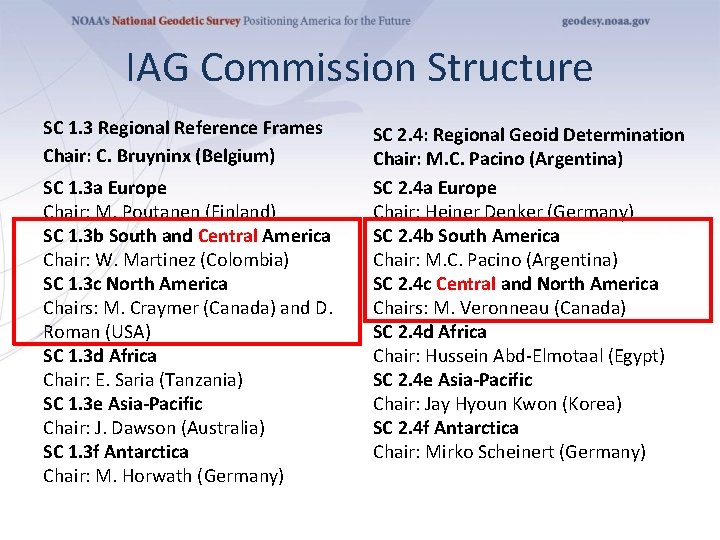 NOAA's National Geodetic Survey Positioning America for the Future

geodesy.noaa.gov

IAG Commission Structure

SC 1.3 Regional Reference Frames
Chair: C. Bruyninx (Belgium)

SC 1.3a Europe
Chair: M. Poutanen (Finland)
SC 1.3b South and Central America
Chair: W. Martinez (Colombia)
SC 1.3c North America
Chairs: M. Craymer (Canada) and D. Roman (USA)
SC 1.3d Africa
Chair: E. Saria (Tanzania)
SC 1.3e Asia-Pacific
Chair: J. Dawson (Australia)
SC 1.3f Antarctica
Chair: M. Horwath (Germany)

SC 2.4: Regional Geoid Determination
Chair: M.C. Pacino (Argentina)

SC 2.4a Europe
Chair: Heiner Denker (Germany)
SC 2.4b South America
Chair: M.C. Pacino (Argentina)
SC 2.4c Central and North America
Chairs: M. Veronneau (Canada)
SC 2.4d Africa
Chair: Hussein Abd-Elmotaal (Egypt)
SC 2.4e Asia-Pacific
Chair: Jay Hyoun Kwon (Korea)
SC 2.4f Antarctica
Chair: Mirko Scheinert (Germany)